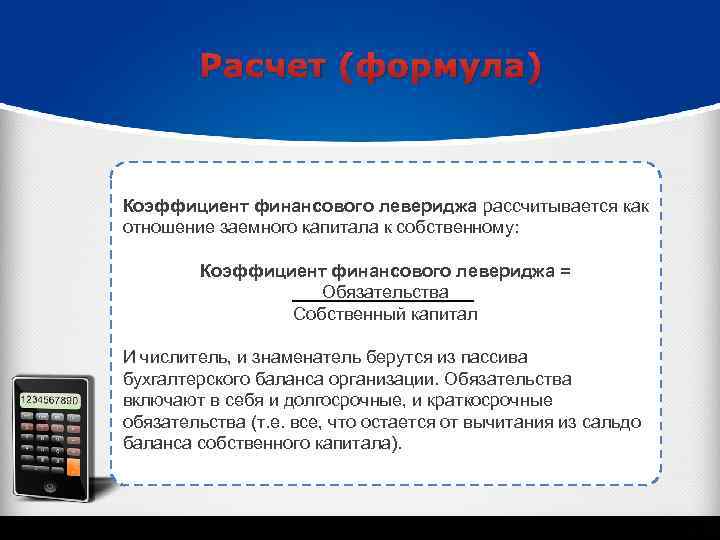 Расчет (формула)

Коэффициент финансового левериджа рассчитывается как отношение заемного капитала к собственному:

Коэффициент финансового левериджа = $\frac{\text{Обязательства}}{\text{Собственный капитал}}$

И числитель, и знаменатель берутся из пассива бухгалтерского баланса организации. Обязательства включают в себя и долгосрочные, и краткосрочные обязательства (т.е. все, что остается от вычитания из сальдо баланса собственного капитала).

1234567890